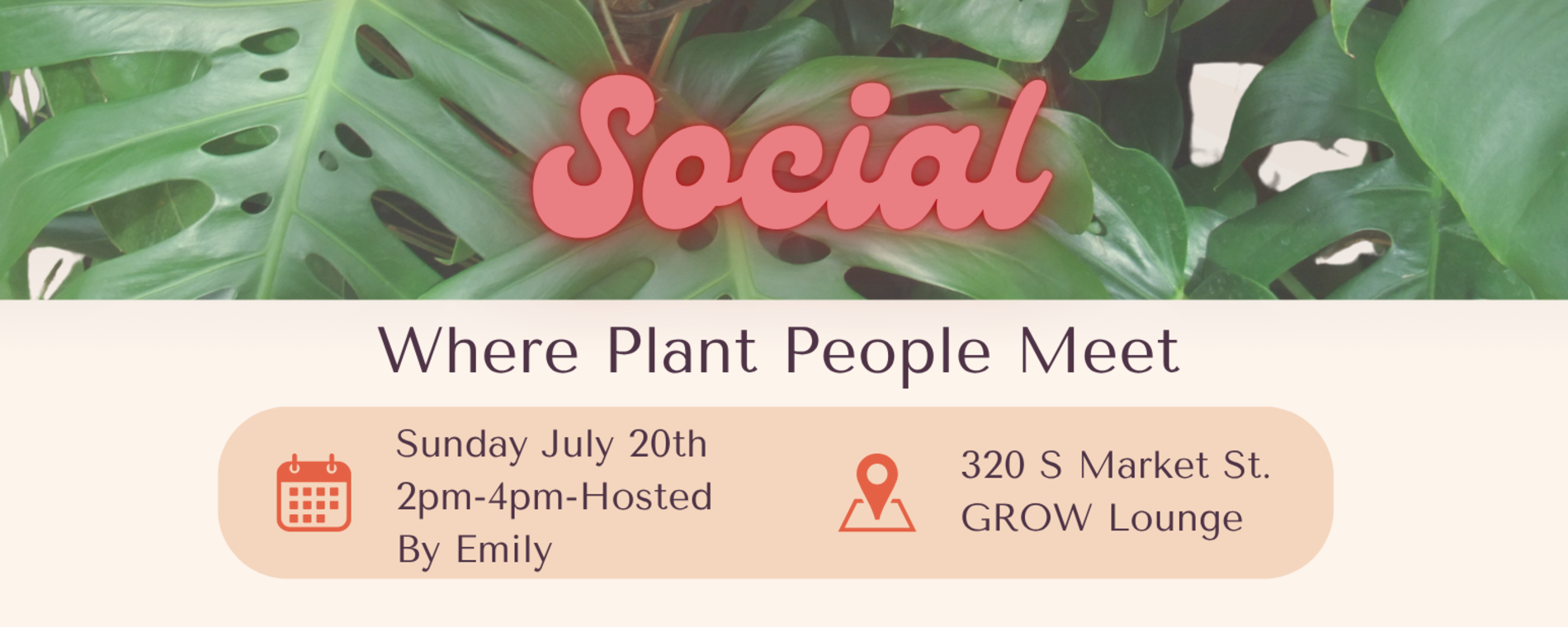 Social

Where Plant People Meet

Sunday July 20th 2pm-4pm-Hosted By Emily

320 S Market St. GROW Lounge